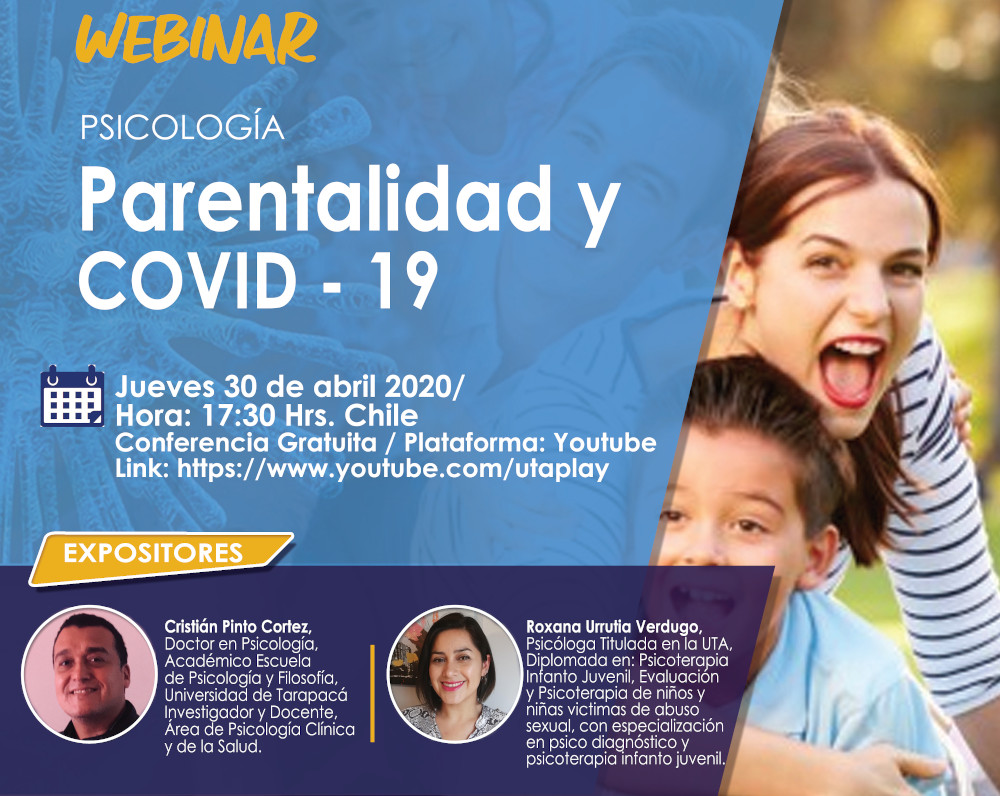 WEBINAR

PSICOLOGÍA

Parentalidad y COVID - 19

Jueves 30 de abril 2020/
Hora: 17:30 Hrs. Chile
Conferencia Gratuita / Plataforma: Youtube
Link: https://www.youtube.com/utaplay

EXPOSITORES

Cristián Pinto Cortez,
Doctor en Psicología, Académico Escuela de Psicología y Filosofía, Universidad de Tarapacá Investigador y Docente, Área de Psicología Clínica y de la Salud.

Roxana Urrutia Verdugo,
Psicóloga Titulada en la UTA, Diplomada en: Psicoterapia Infanto Juvenil, Evaluación y Psicoterapia de niños y niñas victimas de abuso sexual, con especialización en psico diagnóstico y psicoterapia infanto juvenil.